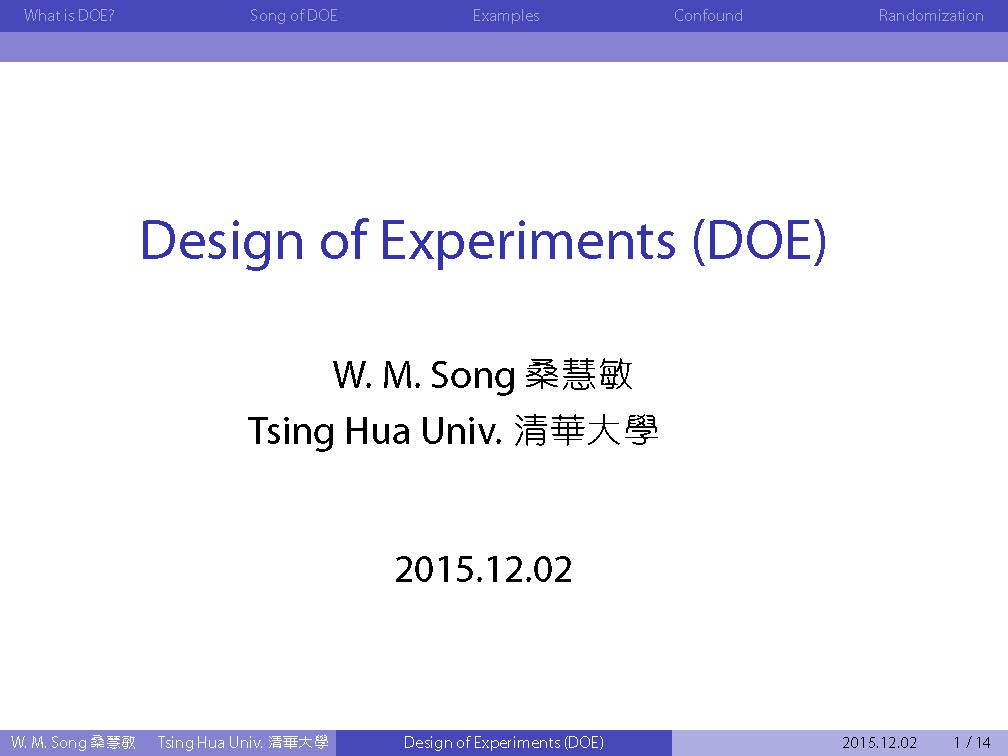 What is DOE? Song of DOE Examples Confound Randomization

Design of Experiments (DOE)

W. M. Song 桑慧敏
Tsing Hua Univ. 清華大學

2015.12.02

W. M. Song 桑慧敏 Tsing Hua Univ. 清華大學 Design of Experiments (DOE) 2015.12.02 1 / 14